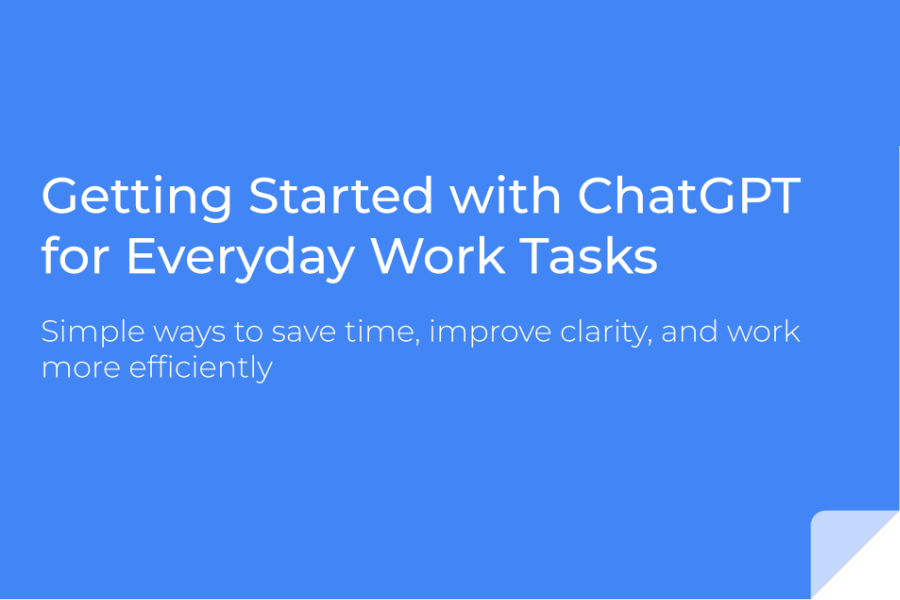 Getting Started with ChatGPT for Everyday Work Tasks

Simple ways to save time, improve clarity, and work more efficiently